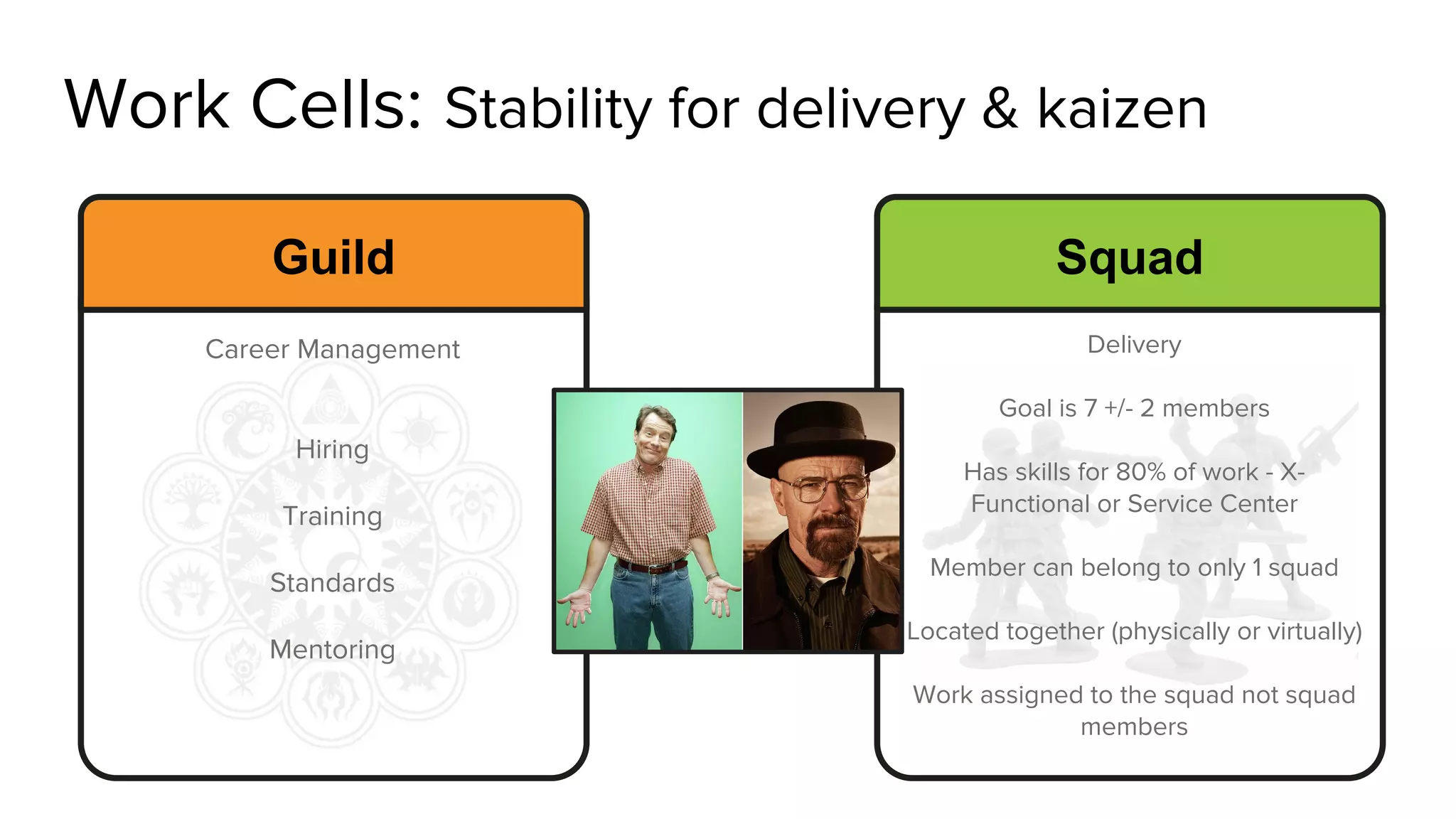 Work Cells: Stability for delivery & kaizen

Guild

Career Management

Hiring

Training

Standards

Mentoring

Squad

Delivery

Goal is 7 +/- 2 members

Has skills for 80% of work - X-Functional or Service Center

Member can belong to only 1 squad

Located together (physically or virtually)

Work assigned to the squad not squad members